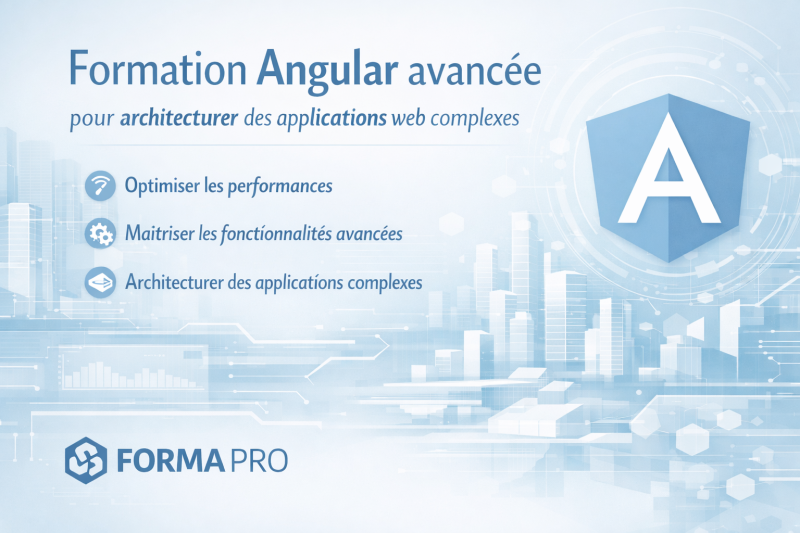 Formation Angular avancée

pour architecturer des applications web complexes

Optimiser les performances

Maitriser les fonctionnalités avancées

Architecturer des applications complexes

A

FORMA PRO